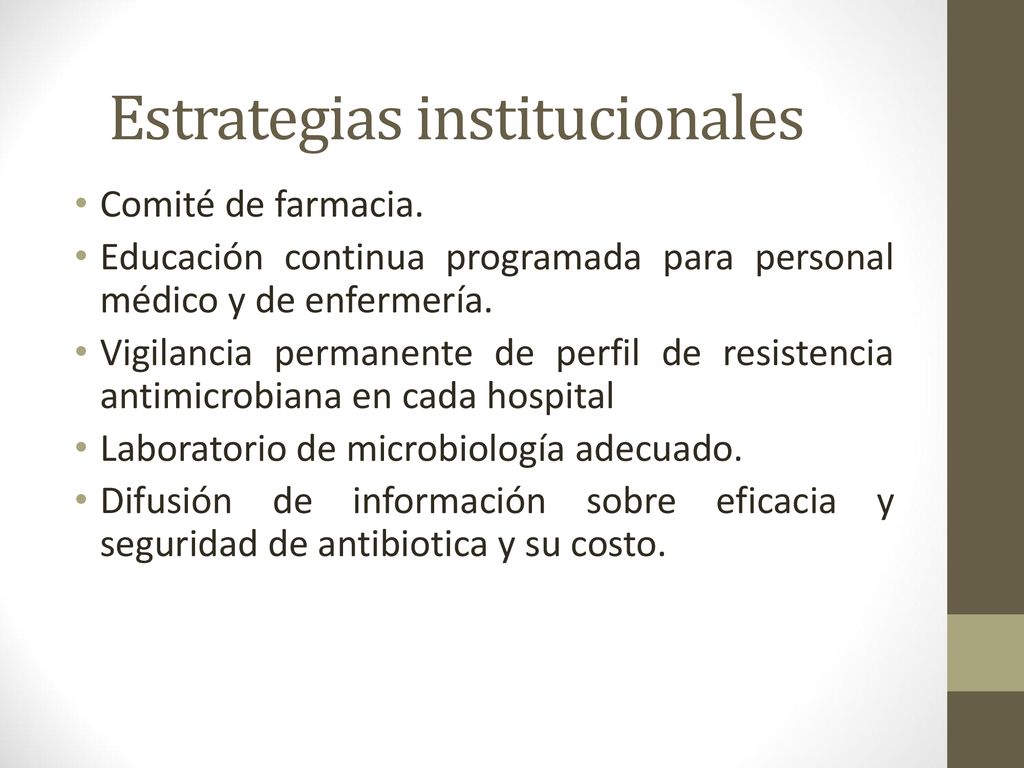 Estrategias institucionales

• Comité de farmacia.
• Educación continua programada para personal médico y de enfermería.
• Vigilancia permanente de perfil de resistencia antimicrobiana en cada hospital
• Laboratorio de microbiología adecuado.
• Difusión de información sobre eficacia y seguridad de antibiotica y su costo.